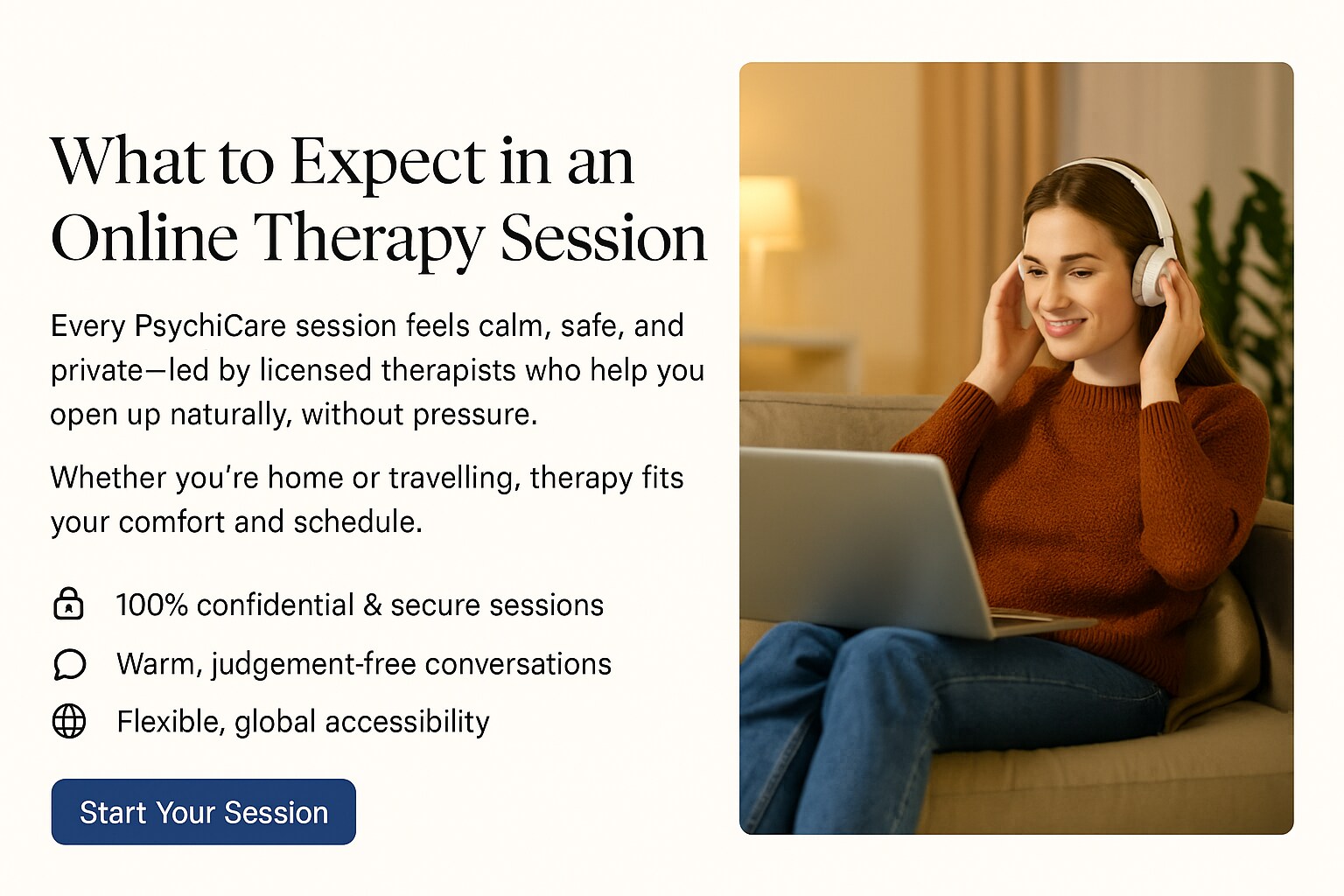 What to Expect in an Online Therapy Session

Every PsychiCare session feels calm, safe, and private—led by licensed therapists who help you open up naturally, without pressure.

Whether you're home or travelling, therapy fits your comfort and schedule.

100% confidential & secure sessions

Warm, judgement-free conversations

Flexible, global accessibility

Start Your Session